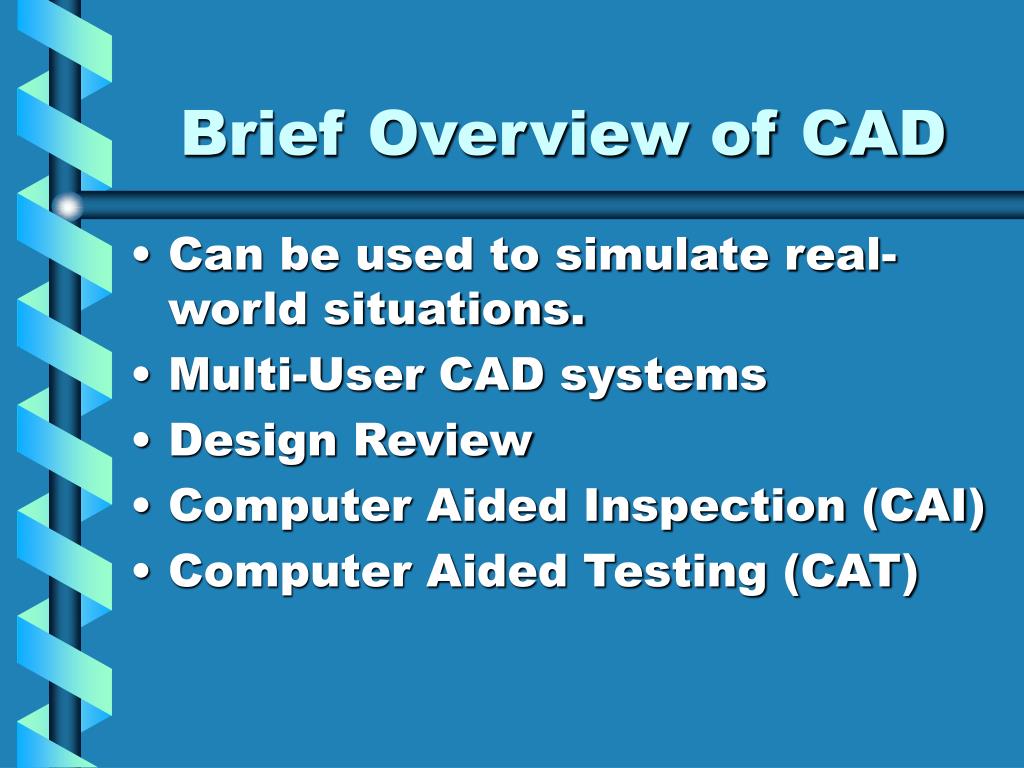 Brief Overview of CAD

• Can be used to simulate real-world situations.
• Multi-User CAD systems
• Design Review
• Computer Aided Inspection (CAI)
• Computer Aided Testing (CAT)